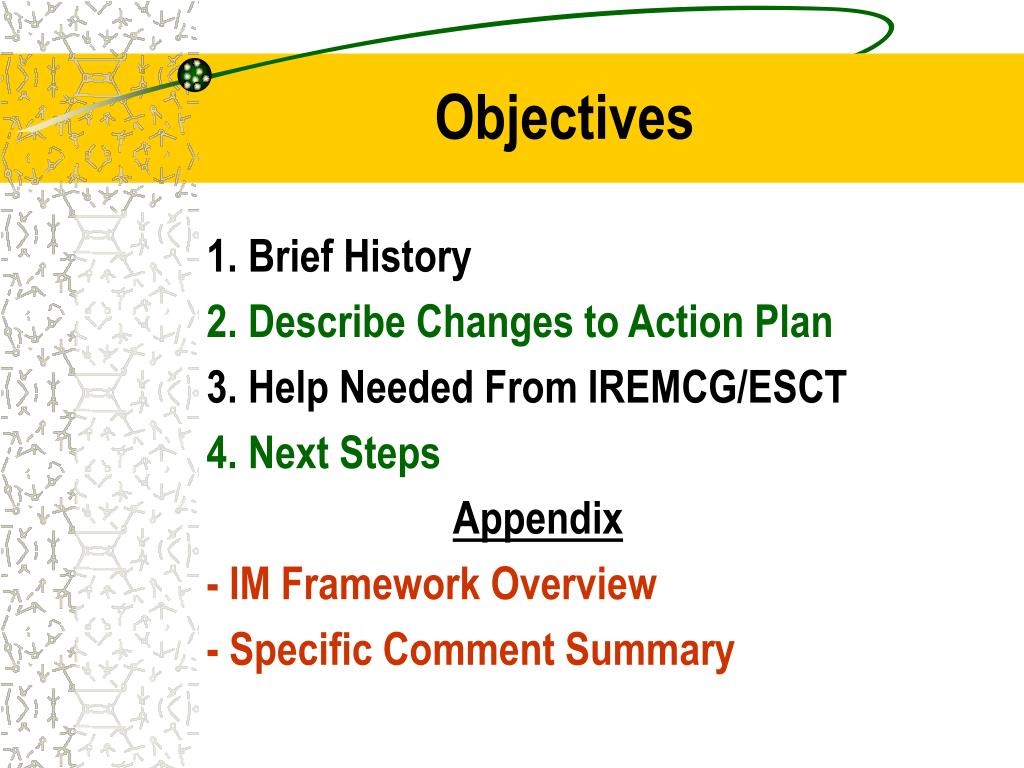 Objectives

1. Brief History
2. Describe Changes to Action Plan
3. Help Needed From IREMCG/ESCT
4. Next Steps

Appendix

- IM Framework Overview
- Specific Comment Summary